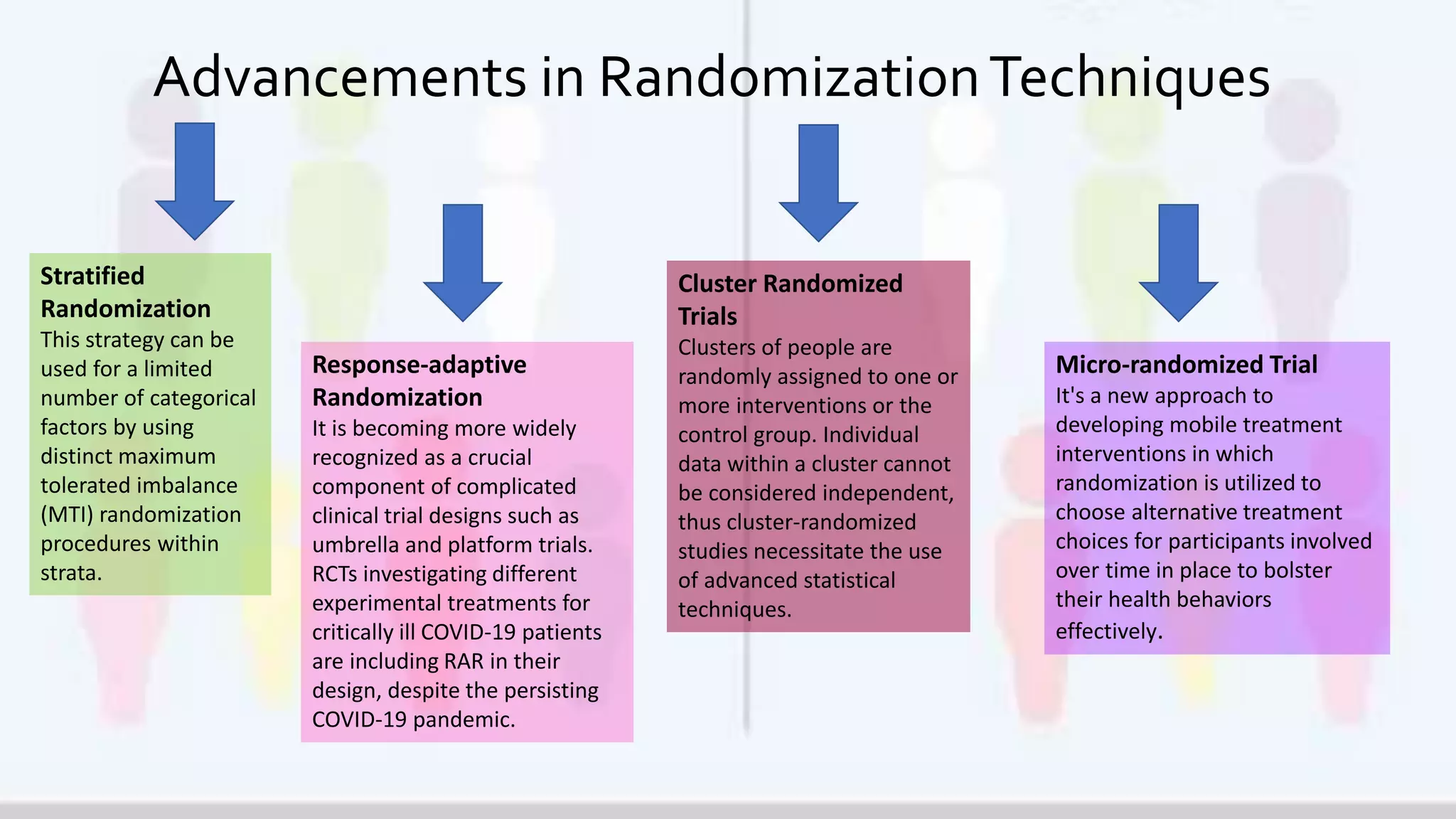 Advancements in Randomization Techniques

Stratified Randomization
This strategy can be used for a limited number of categorical factors by using distinct maximum tolerated imbalance (MTI) randomization procedures within strata.

Response-adaptive Randomization
It is becoming more widely recognized as a crucial component of complicated clinical trial designs such as umbrella and platform trials. RCTs investigating different experimental treatments for critically ill COVID-19 patients are including RAR in their design, despite the persisting COVID-19 pandemic.

Cluster Randomized Trials
Clusters of people are randomly assigned to one or more interventions or the control group. Individual data within a cluster cannot be considered independent, thus cluster-randomized studies necessitate the use of advanced statistical techniques.

Micro-randomized Trial
It's a new approach to developing mobile treatment interventions in which randomization is utilized to choose alternative treatment choices for participants involved over time in place to bolster their health behaviors effectively.